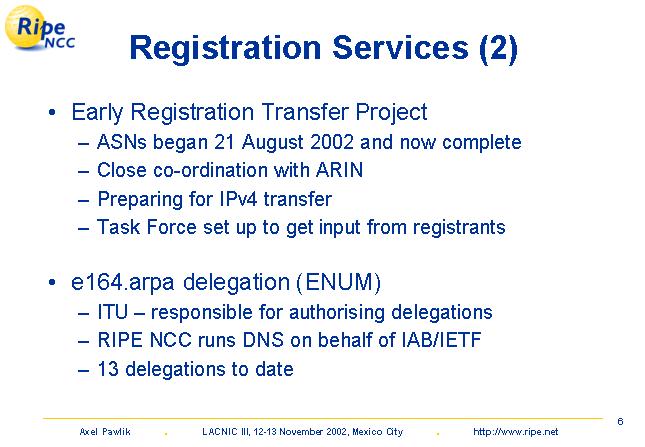 Ripe NCC

Registration Services (2)

• Early Registration Transfer Project
– ASNs began 21 August 2002 and now complete
– Close co-ordination with ARIN
– Preparing for IPv4 transfer
– Task Force set up to get input from registrants

• e164.arpa delegation (ENUM)
– ITU – responsible for authorising delegations
– RIPE NCC runs DNS on behalf of IAB/IETF
– 13 delegations to date

6

Axel Pawlik . LACNIC III, 12-13 November 2002, Mexico City . http://www.ripe.net